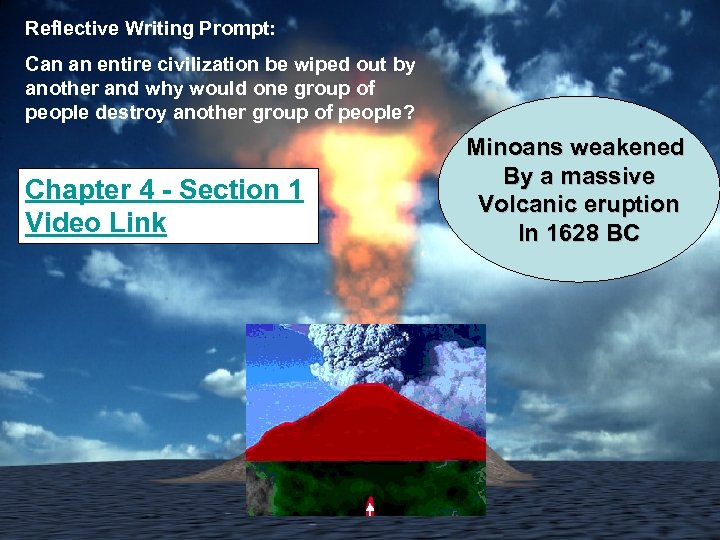 Reflective Writing Prompt:

Can an entire civilization be wiped out by another and why would one group of people destroy another group of people?

Chapter 4 - Section 1 Video Link

Minoans weakened By a massive Volcanic eruption In 1628 BC